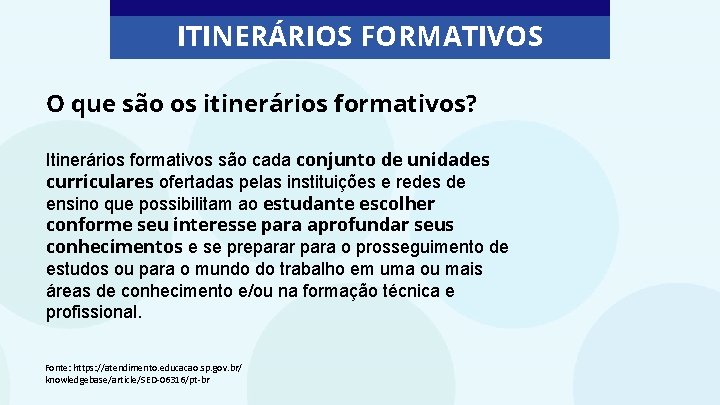 ITINERÁRIOS FORMATIVOS

O que são os itinerários formativos?

Itinerários formativos são cada conjunto de unidades curriculares ofertadas pelas instituições e redes de ensino que possibilitam ao estudante escolher conforme seu interesse para aprofundar seus conhecimentos e se preparar para o prosseguimento de estudos ou para o mundo do trabalho em uma ou mais áreas de conhecimento e/ou na formação técnica e profissional.

Fonte: https://atendimento.educacao.sp.gov.br/knowledgebase/article/SED-06316/pt-br